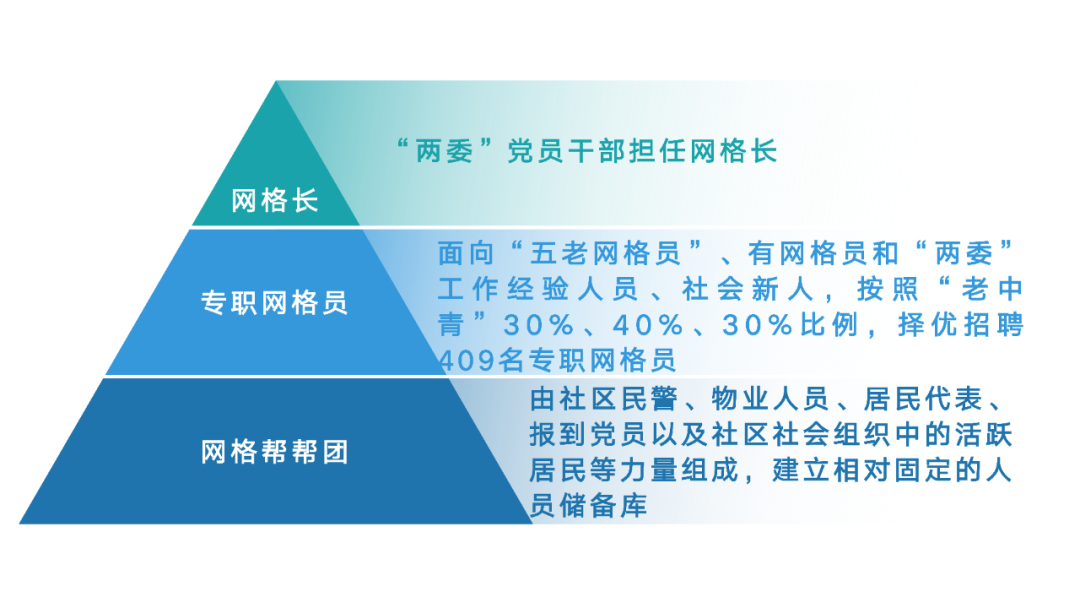 网格长

“两委”党员干部担任网格长

专职网格员

面向“五老网格员”、有网格员和“两委”工作经验人员、社会新人，按照“老中青”30%、40%、30%比例，择优招聘409名专职网格员

网格帮帮团

由社区民警、物业人员、居民代表、报到党员以及社区社会组织中的活跃居民等力量组成，建立相对固定的人员储备库